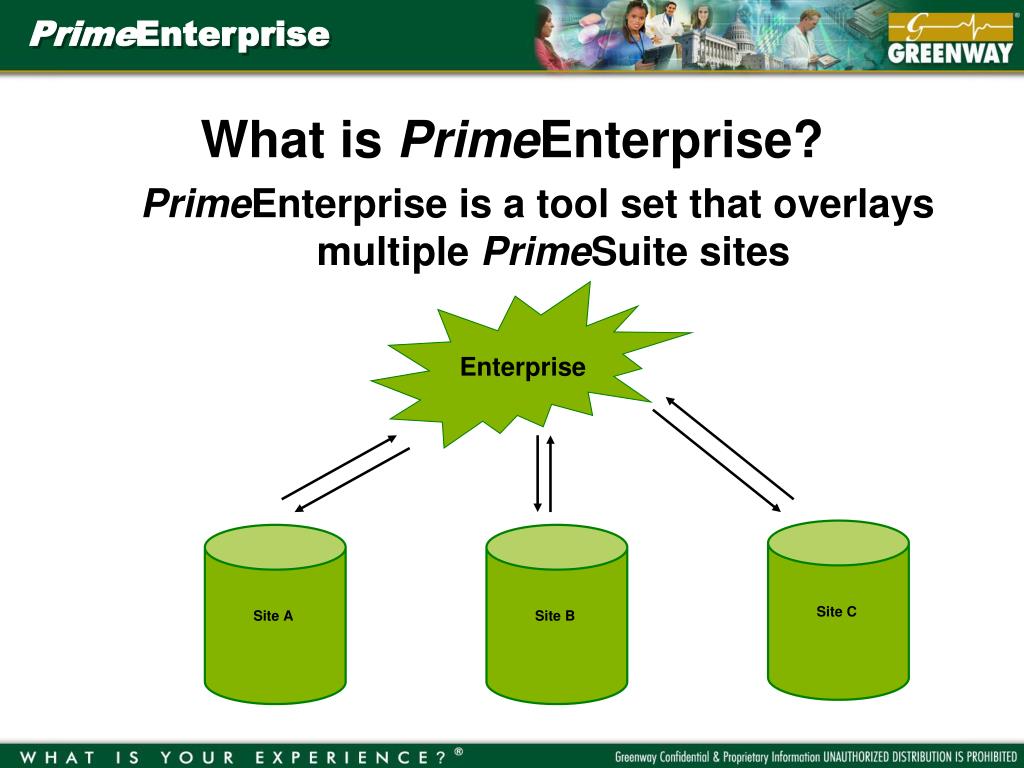 PrimeEnterprise

GREENWAY

What is PrimeEnterprise?

PrimeEnterprise is a tool set that overlays multiple PrimeSuite sites

Enterprise

Site A

Site B

Site C

WHAT IS YOUR EXPERIENCE?®

Greenway Confidential & Proprietary Information UNAUTHORIZED DISTRIBUTION IS PROHIBITED